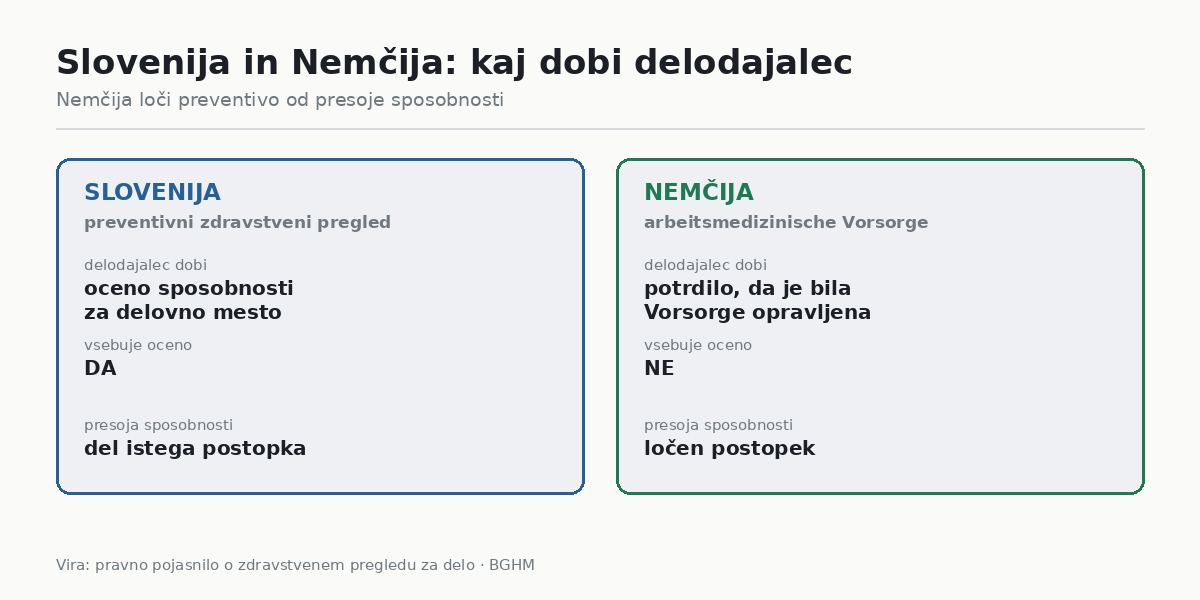 Slovenija in Nemčija: kaj dobi delodajalec

Nemčija loči preventivo od presoje sposobnosti

SLOVENIJA
preventivni zdravstveni pregled

delodajalec dobi
oceno sposobnosti za delovno mesto

vsebuje oceno
DA

presoja sposobnosti
del istega postopka

NEMČIJA
arbeitsmedizinische Vorsorge

delodajalec dobi
potrdilo, da je bila Vorsorge opravljena

vsebuje oceno
NE

presoja sposobnosti
ločen postopek

Vira: pravno pojasnilo o zdravstvenem pregledu za delo · BGHM